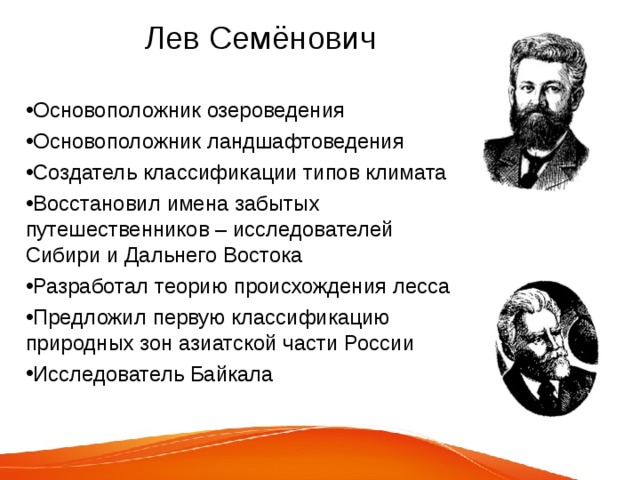 Лев Семёнович

•Основоположник озероведения

•Основоположник ландшафтоведения

•Создатель классификации типов климата

•Восстановил имена забытых путешественников – исследователей Сибири и Дальнего Востока

•Разработал теорию происхождения лесса

•Предложил первую классификацию природных зон азиатской части России

•Исследователь Байкала